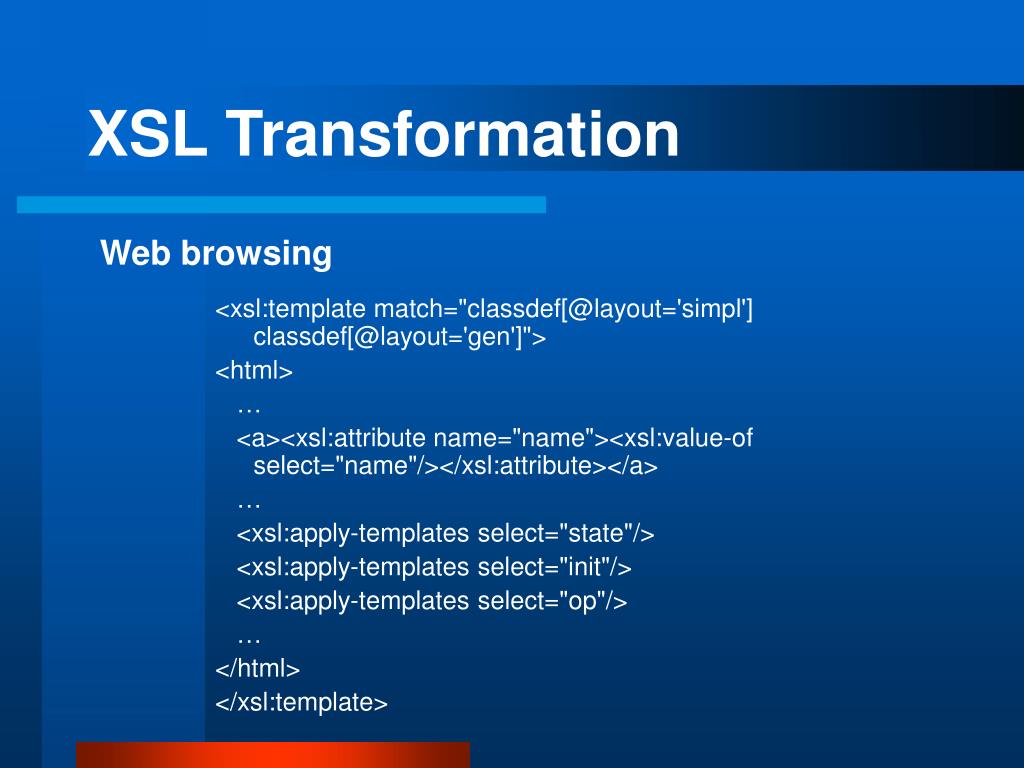 XSL Transformation

Web browsing

<xsl:template match="classdef[@layout='simpl'] classdef[@layout='gen']">
<html>
…
<a><xsl:attribute name="name"><xsl:value-of select="name"/></xsl:attribute></a>
…
<xsl:apply-templates select="state"/>
<xsl:apply-templates select="init"/>
<xsl:apply-templates select="op"/>
…
</html>
</xsl:template>